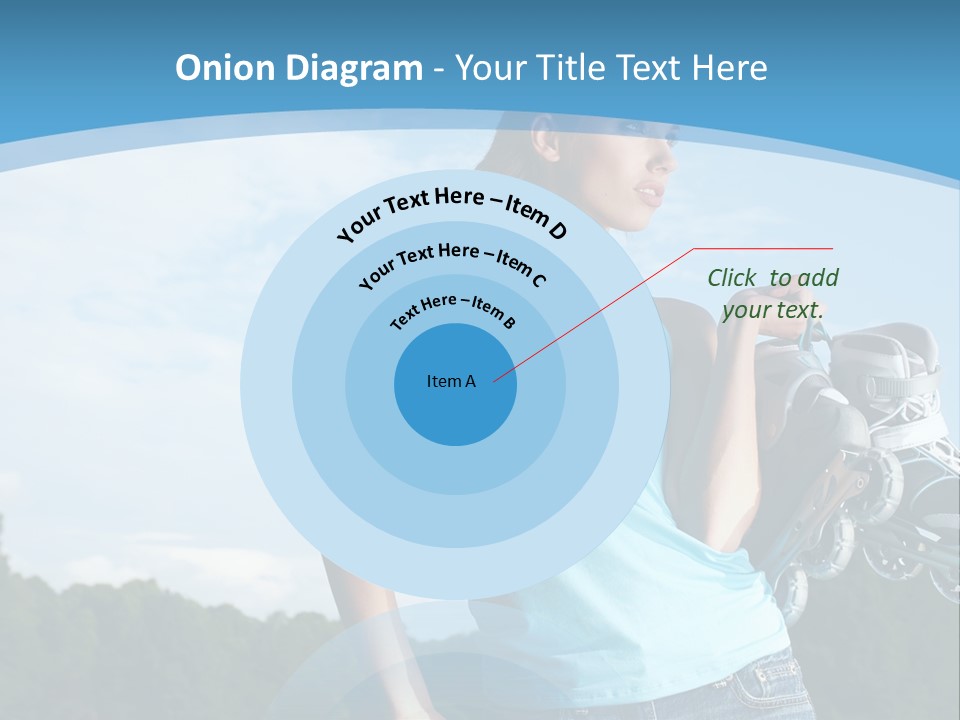 Onion Diagram - Your Title Text Here

Your Text Here – Item D

Your Text Here – Item C

Text Here – Item B

Item A

Click to add your text.